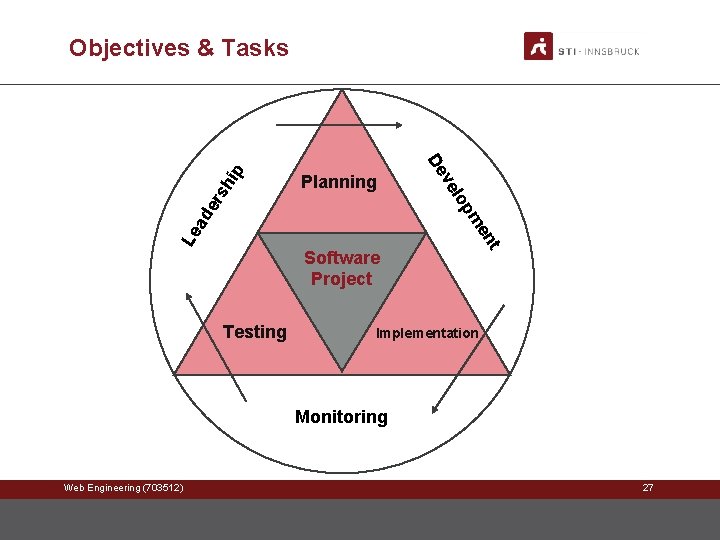 Objectives & Tasks

STI · INNSBRUCK

Leadership

Planning

Development

Software Project

Testing

Implementation

Monitoring

Web Engineering (703512)

27